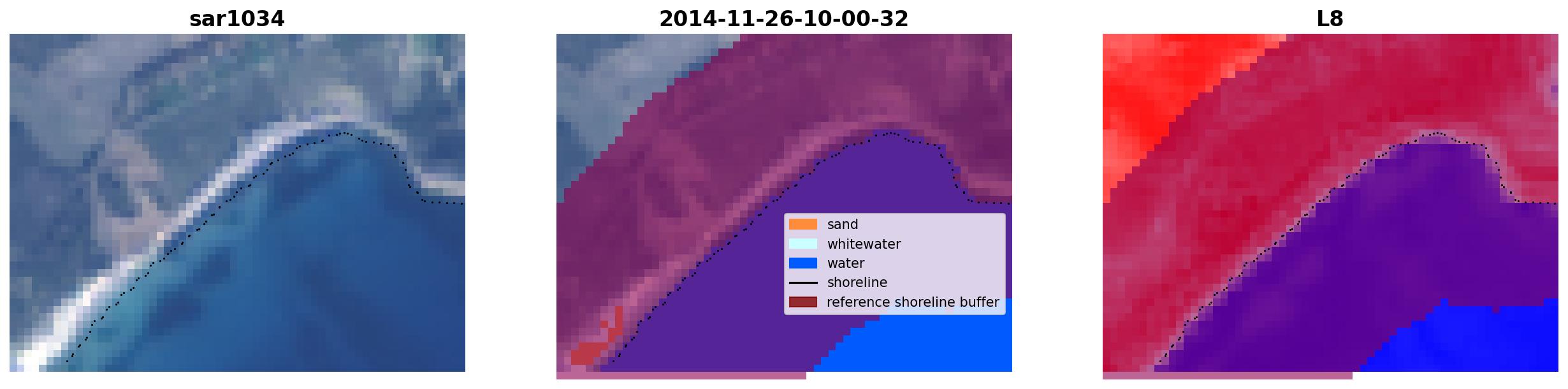 sar1034

2014-11-26-10-00-32

sand
whitewater
water
shoreline
reference shoreline buffer

L8